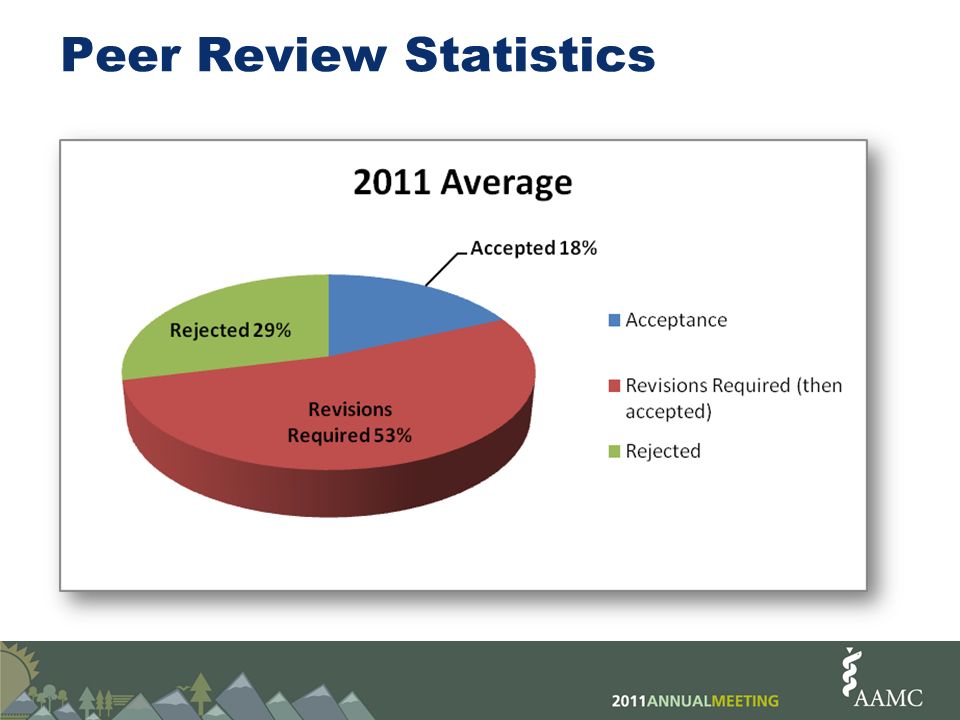 Peer Review Statistics

2011 Average

Accepted 18%

Rejected 29%

Revisions Required 53%

Acceptance

Revisions Required (then accepted)

Rejected

2011ANNUALMEETING

AAMC